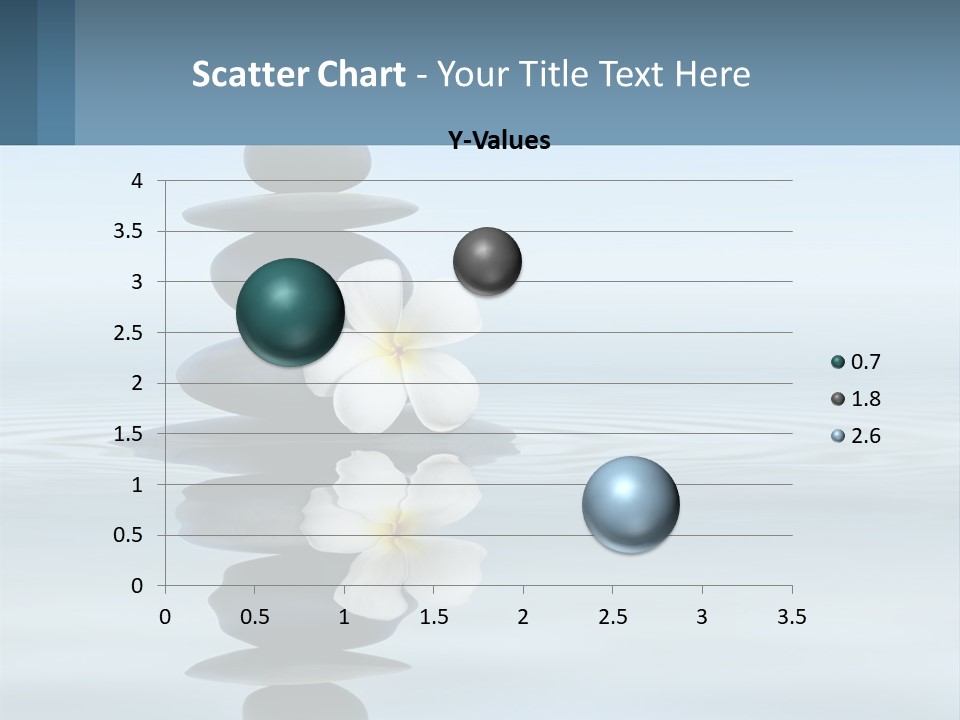 Scatter Chart - Your Title Text Here

Y-Values

4
3.5
3
2.5
2
1.5
1
0.5
0

0 0.5 1 1.5 2 2.5 3 3.5

0.7
1.8
2.6